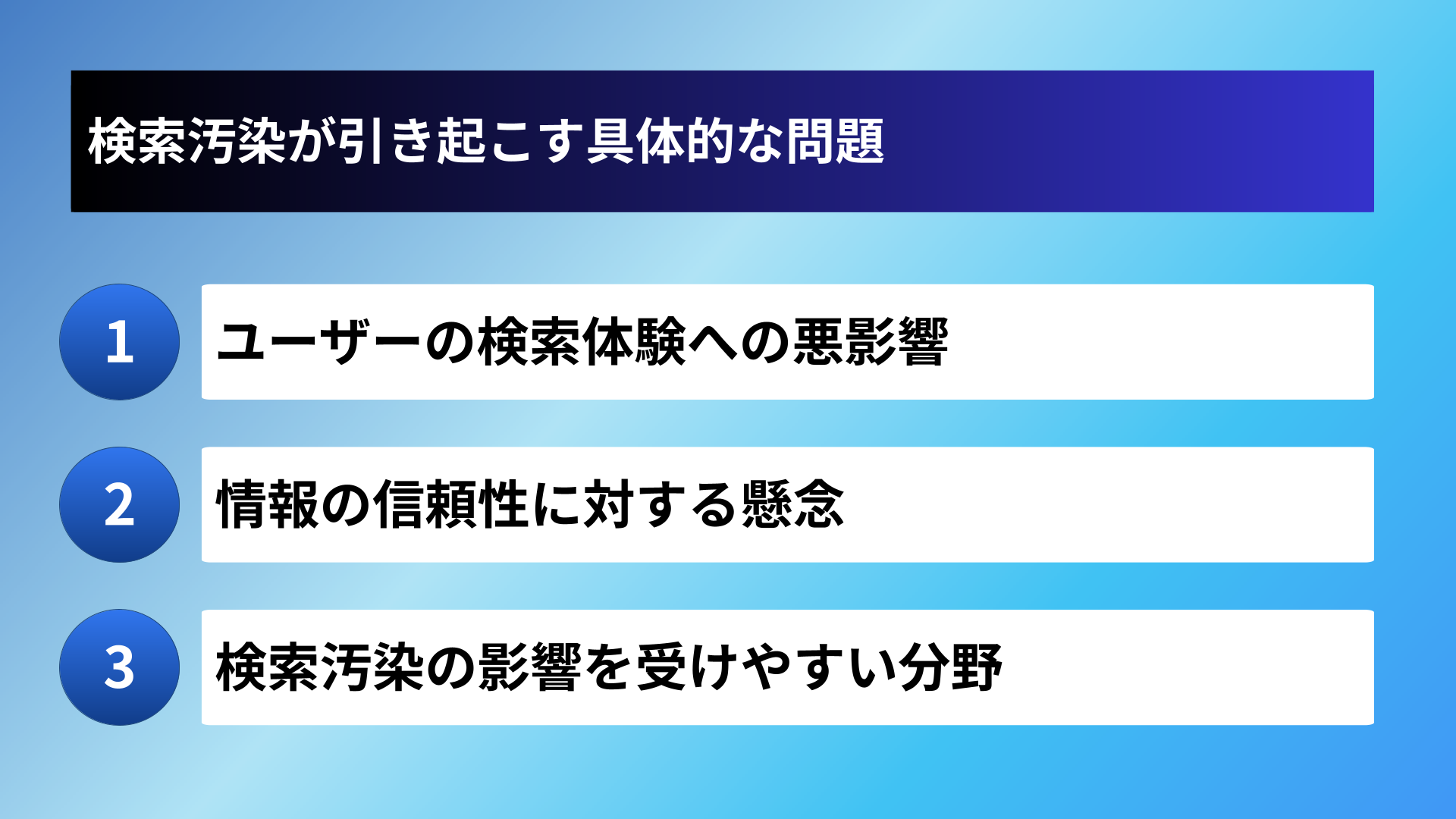 検索汚染が引き起こす具体的な問題

1

ユーザーの検索体験への悪影響

2

情報の信頼性に対する懸念

3

検索汚染の影響を受けやすい分野